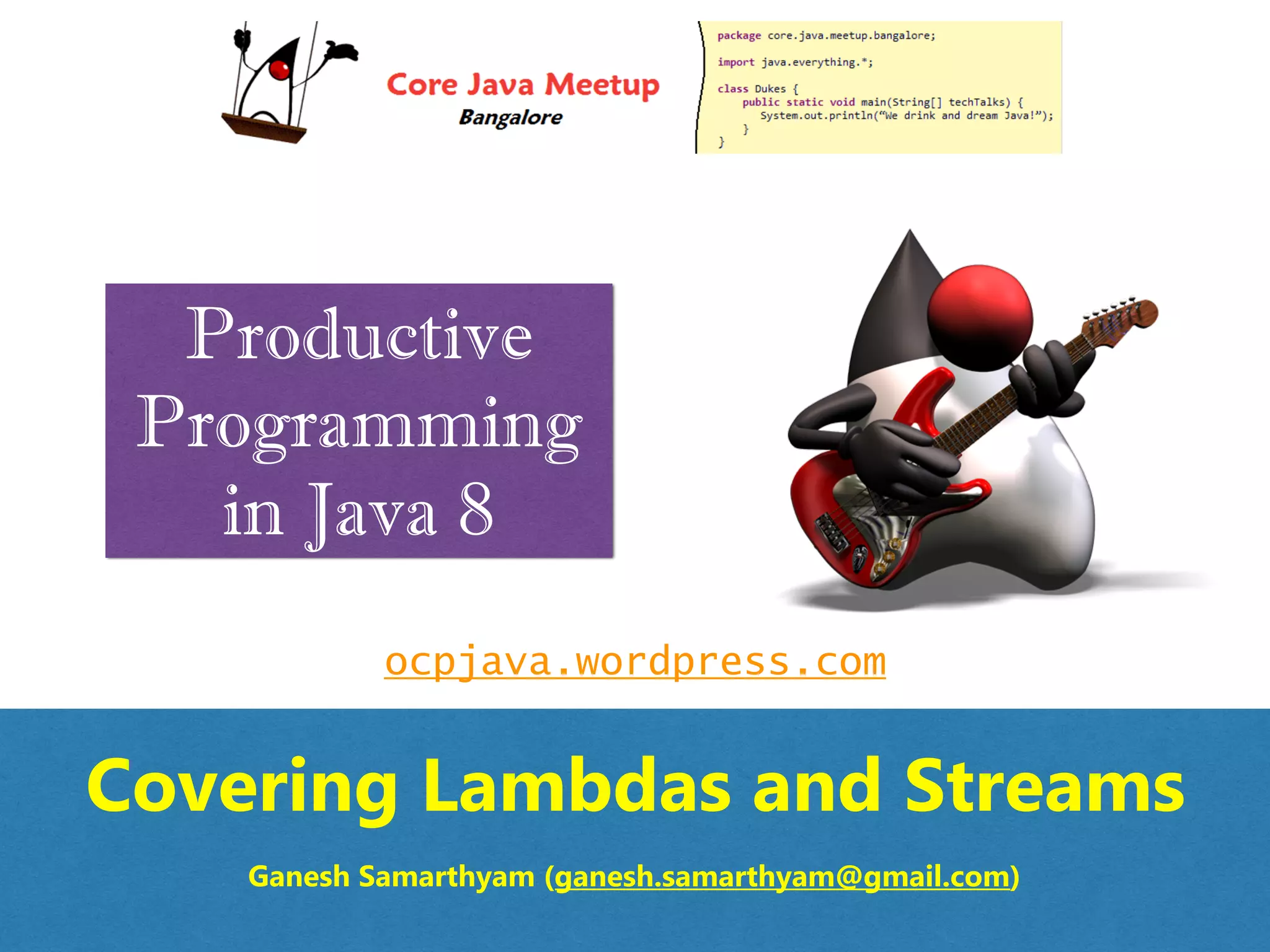 Core Java Meetup
Bangalore

package core.java.meetup.bangalore;

import java.everything.*;

class Dukes {
public static void main(String[] techTalks) {
System.out.println("We drink and dream Java!");
}
}

Productive Programming in Java 8

ocpjava.wordpress.com

Covering Lambdas and Streams

Ganesh Samarthyam (ganesh.samarthyam@gmail.com)